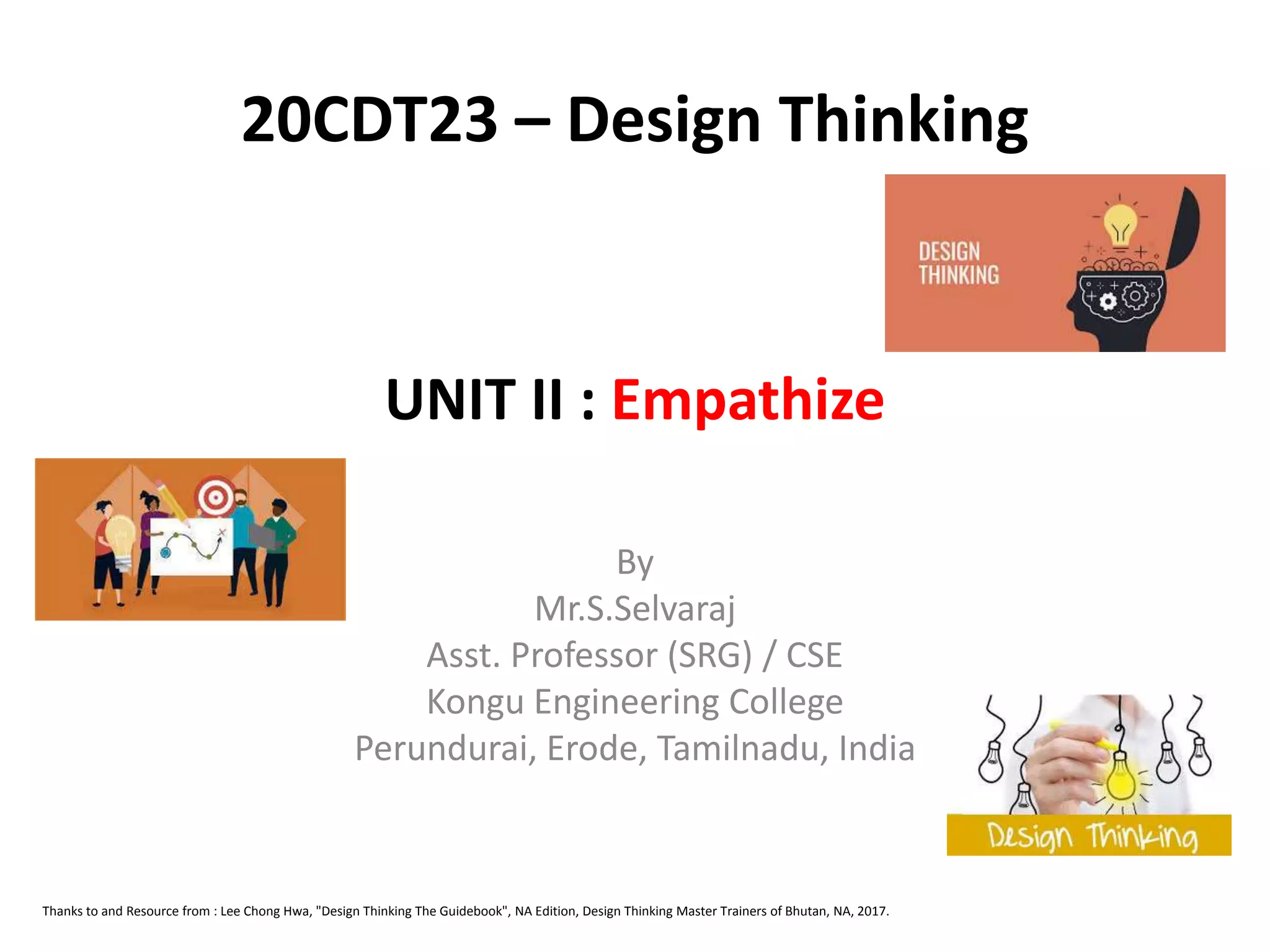 20CDT23 – Design Thinking

DESIGN THINKING

UNIT II : Empathize

By
Mr.S.Selvaraj
Asst. Professor (SRG) / CSE
Kongu Engineering College
Perundurai, Erode, Tamilnadu, India

Design Thinking

Thanks to and Resource from : Lee Chong Hwa, "Design Thinking The Guidebook", NA Edition, Design Thinking Master Trainers of Bhutan, NA, 2017.